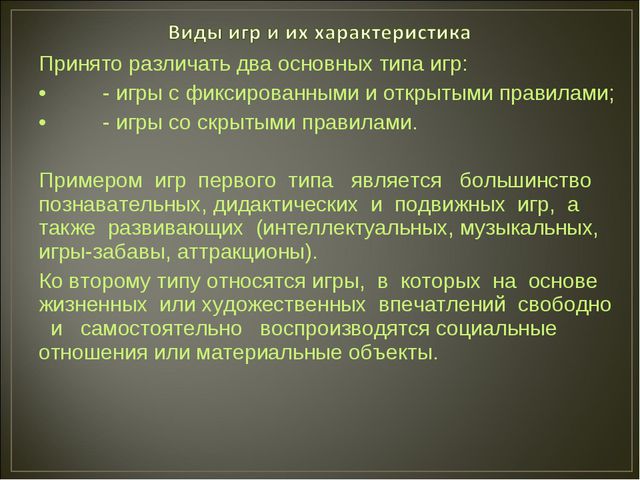 Виды игр и их характеристика

Принято различать два основных типа игр:

• - игры с фиксированными и открытыми правилами;

• - игры со скрытыми правилами.

Примером игр первого типа является большинство познавательных, дидактических и подвижных игр, а также развивающих (интеллектуальных, музыкальных, игры-забавы, аттракционы).

Ко второму типу относятся игры, в которых на основе жизненных или художественных впечатлений свободно и самостоятельно воспроизводятся социальные отношения или материальные объекты.